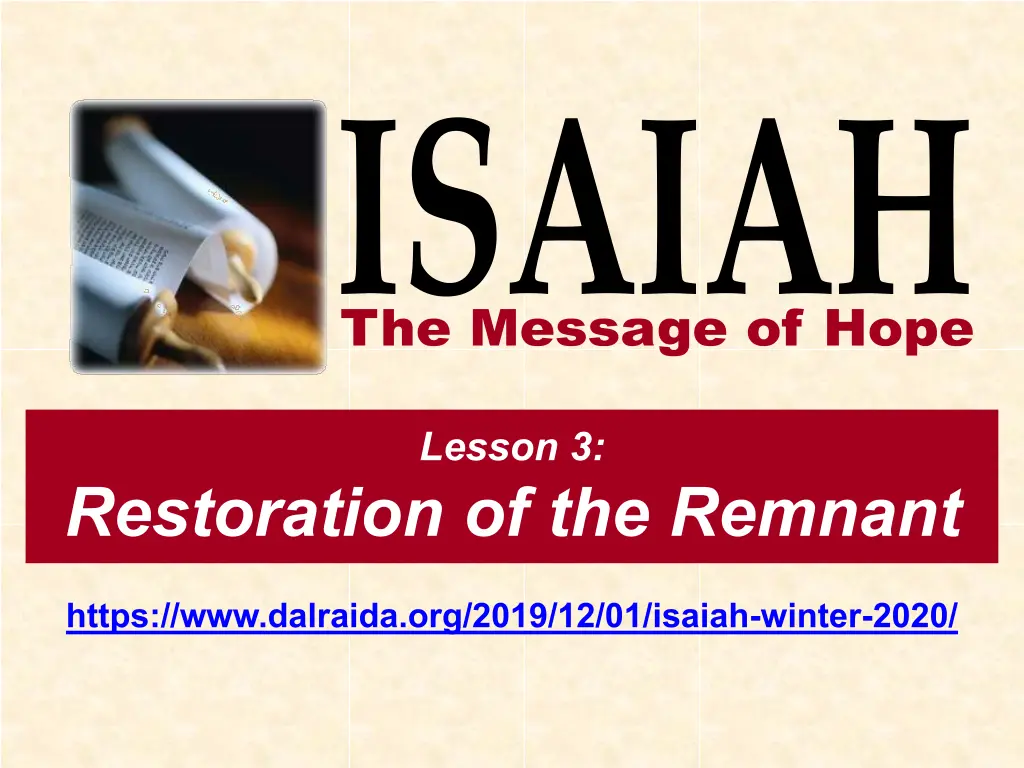 ISAIAH
The Message of Hope

Lesson 3:
Restoration of the Remnant

https://www.dalraida.org/2019/12/01/isaiah-winter-2020/